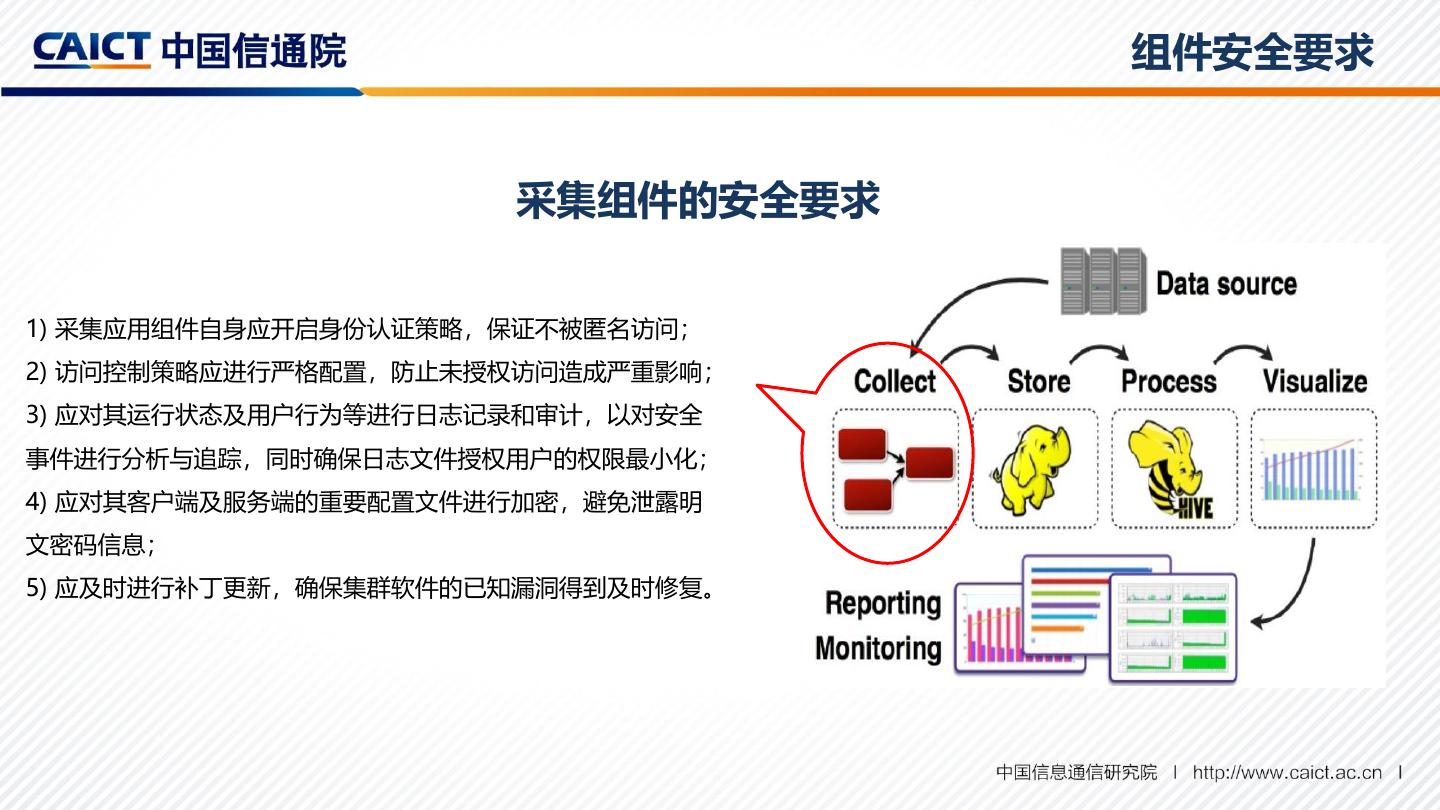 CAICT 中国信通院

组件安全要求

采集组件的安全要求

1) 采集应用组件自身应开启身份认证策略，保证不被匿名访问；
2) 访问控制策略应进行严格配置，防止未授权访问造成严重影响；
3) 应对其运行状态及用户行为等进行日志记录和审计，以对安全事件进行分析与追踪，同时确保日志文件授权用户的权限最小化；
4) 应对其客户端及服务端的重要配置文件进行加密，避免泄露明文密码信息；
5) 应及时进行补丁更新，确保集群软件的已知漏洞得到及时修复。

Data source

Collect

Store

Process

Visualize

HIVE

Reporting
Monitoring

中国信息通信研究院 | http://www.caict.ac.cn |